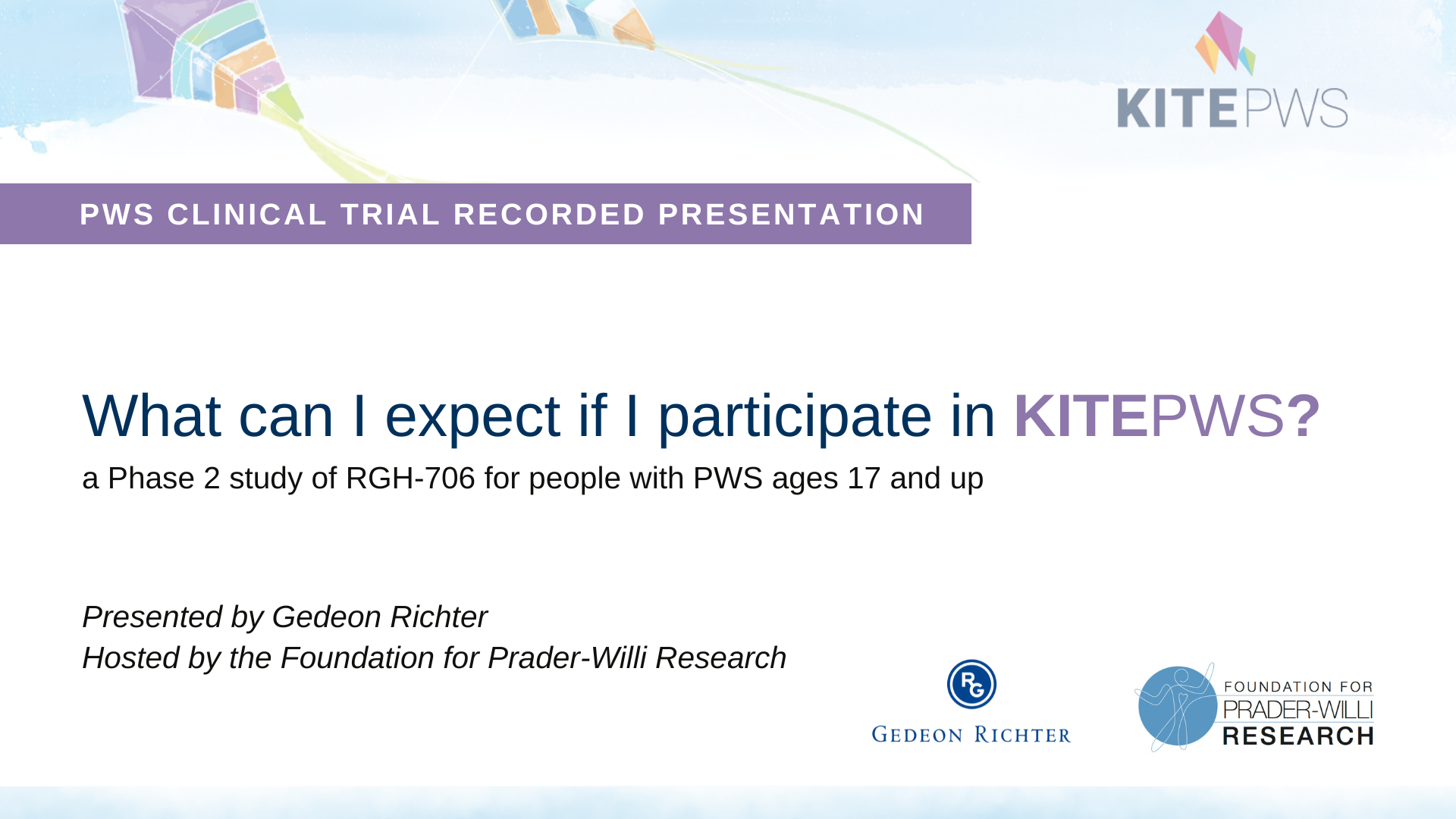 KITEPWS

PWS CLINICAL TRIAL RECORDED PRESENTATION

What can I expect if I participate in KITEPWS?

a Phase 2 study of RGH-706 for people with PWS ages 17 and up

Presented by Gedeon Richter
Hosted by the Foundation for Prader-Willi Research

RG
GEDEON RICHTER

FOUNDATION FOR
PRADER-WILLI
RESEARCH